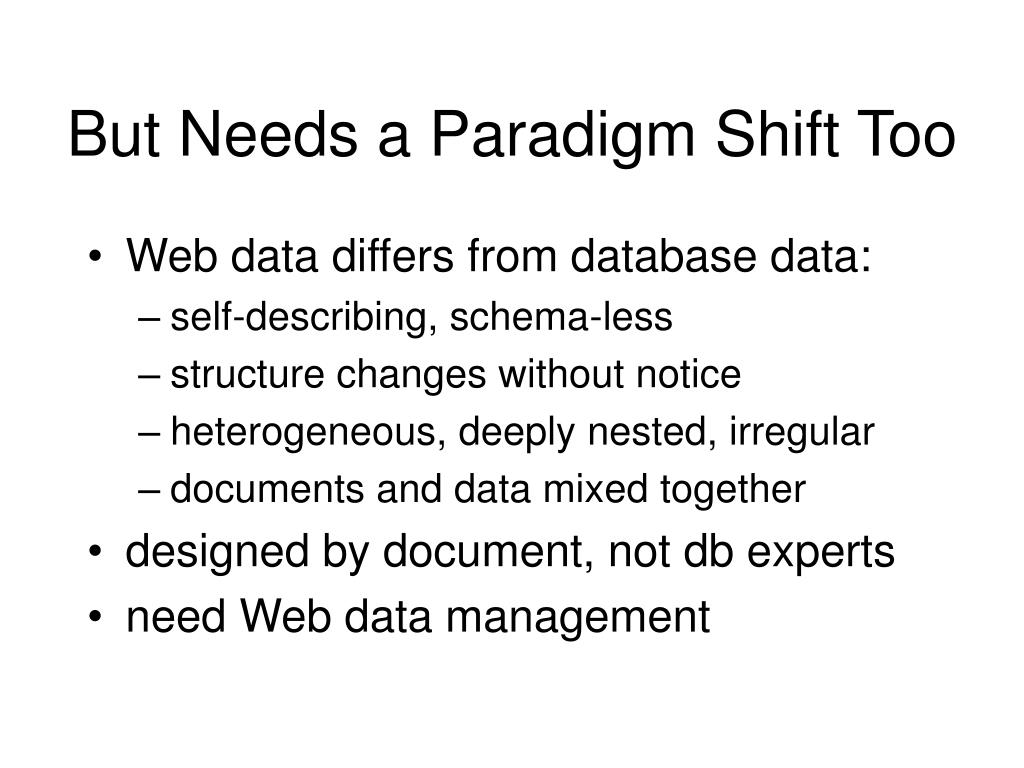 But Needs a Paradigm Shift Too

• Web data differs from database data:
  – self-describing, schema-less
  – structure changes without notice
  – heterogeneous, deeply nested, irregular
  – documents and data mixed together
• designed by document, not db experts
• need Web data management